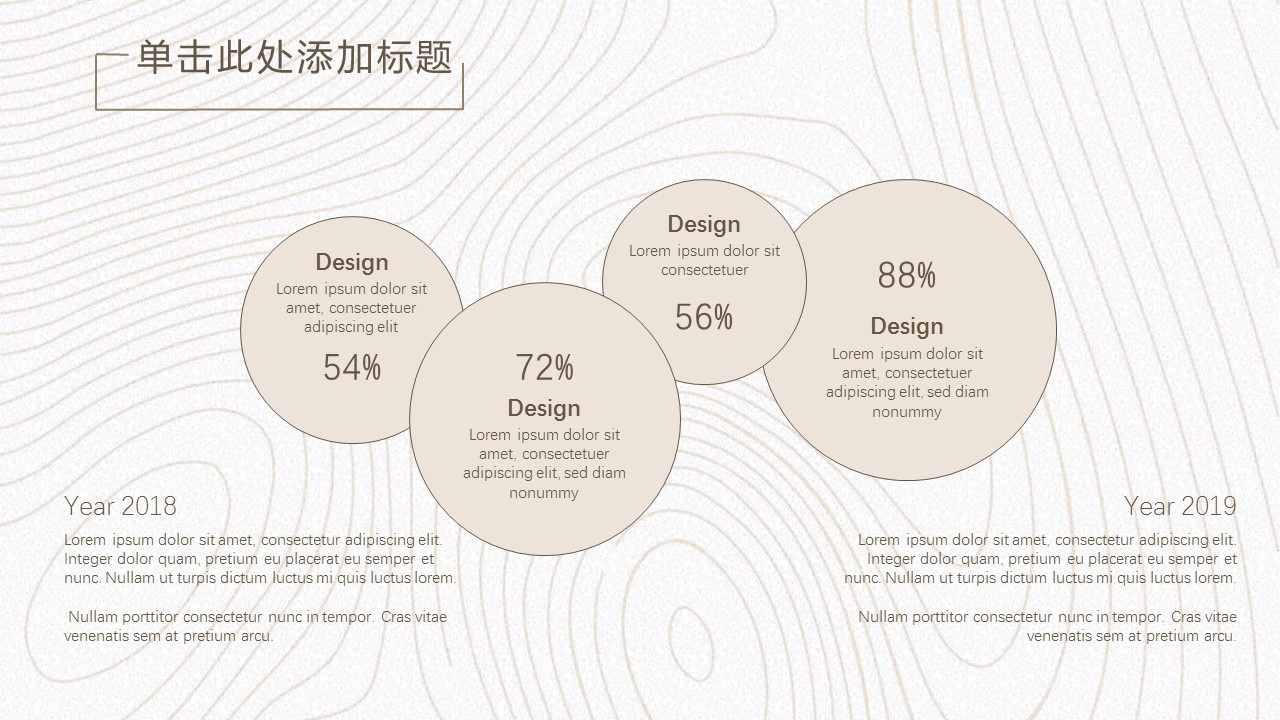 单击此处添加标题

Design
Lorem ipsum dolor sit amet, consectetuer adipiscing elit
54%

72%
Design
Lorem ipsum dolor sit amet, consectetuer adipiscing elit, sed diam nonummy

Design
Lorem ipsum dolor sit consectetuer
56%

88%
Design
Lorem ipsum dolor sit amet, consectetuer adipiscing elit, sed diam nonummy

Year 2018
Lorem ipsum dolor sit amet, consectetur adipiscing elit. Integer dolor quam, pretium eu placerat eu semper et nunc. Nullam ut turpis dictum luctus mi quis luctus lorem.

Nullam porttitor consectetur nunc in tempor. Cras vitae venenatis sem at pretium arcu.

Year 2019
Lorem ipsum dolor sit amet, consectetur adipiscing elit. Integer dolor quam, pretium eu placerat eu semper et nunc. Nullam ut turpis dictum luctus mi quis luctus lorem.

Nullam porttitor consectetur nunc in tempor. Cras vitae venenatis sem at pretium arcu.